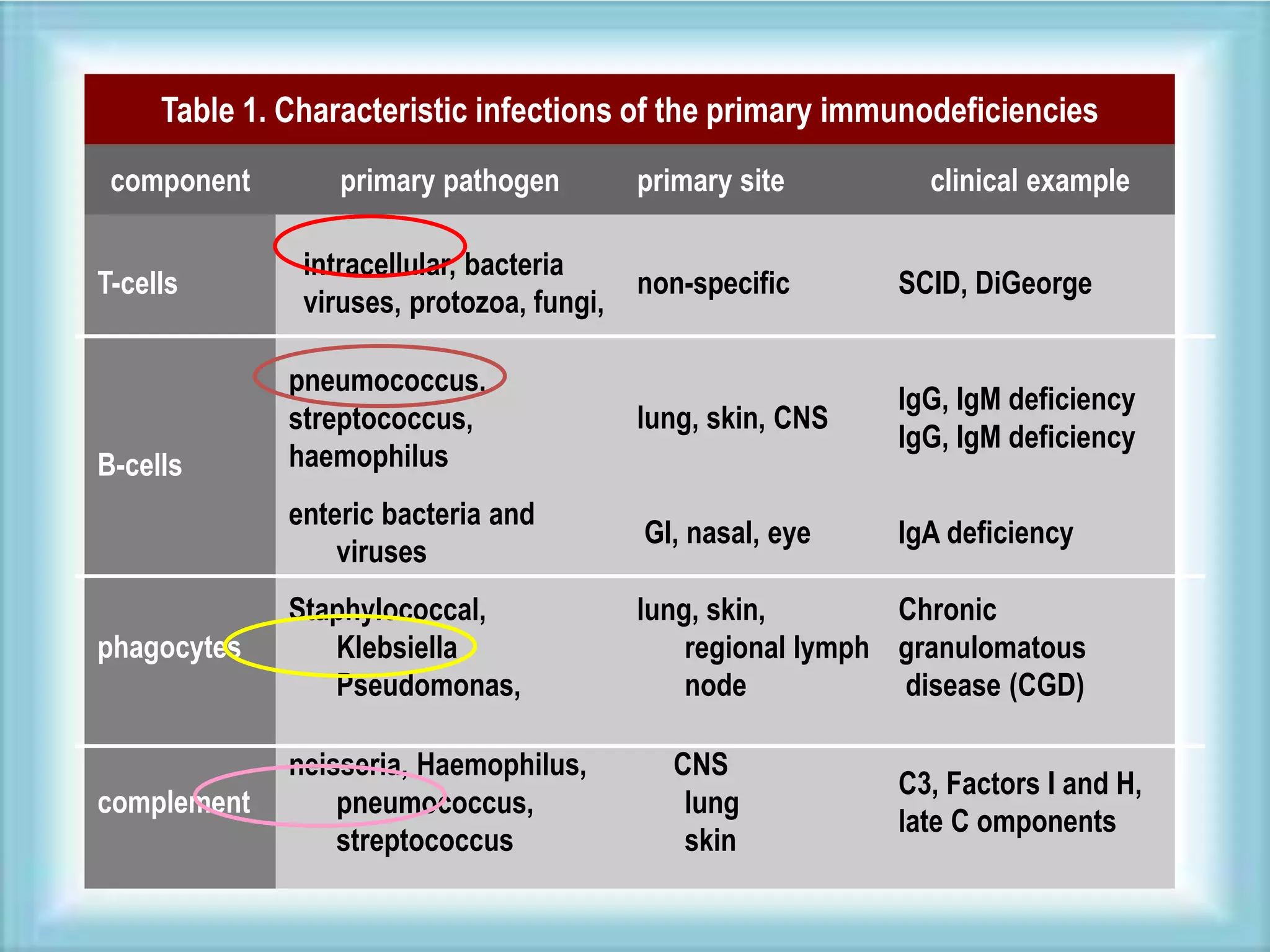 Table 1. Characteristic infections of the primary immunodeficiencies

| component | primary pathogen | primary site | clinical example |
|---|---|---|---|
| T-cells | intracellular, bacteria viruses, protozoa, fungi, | non-specific | SCID, DiGeorge |
| B-cells | pneumococcus, streptococcus, haemophilus | lung, skin, CNS | IgG, IgM deficiency IgG, IgM deficiency |
| | enteric bacteria and viruses | GI, nasal, eye | IgA deficiency |
| phagocytes | Staphylococcal, Klebsiella Pseudomonas, | lung, skin, regional lymph node | Chronic granulomatous disease (CGD) |
| complement | neisseria, Haemophilus, pneumococcus, streptococcus | CNS lung skin | C3, Factors I and H, late C omponents |